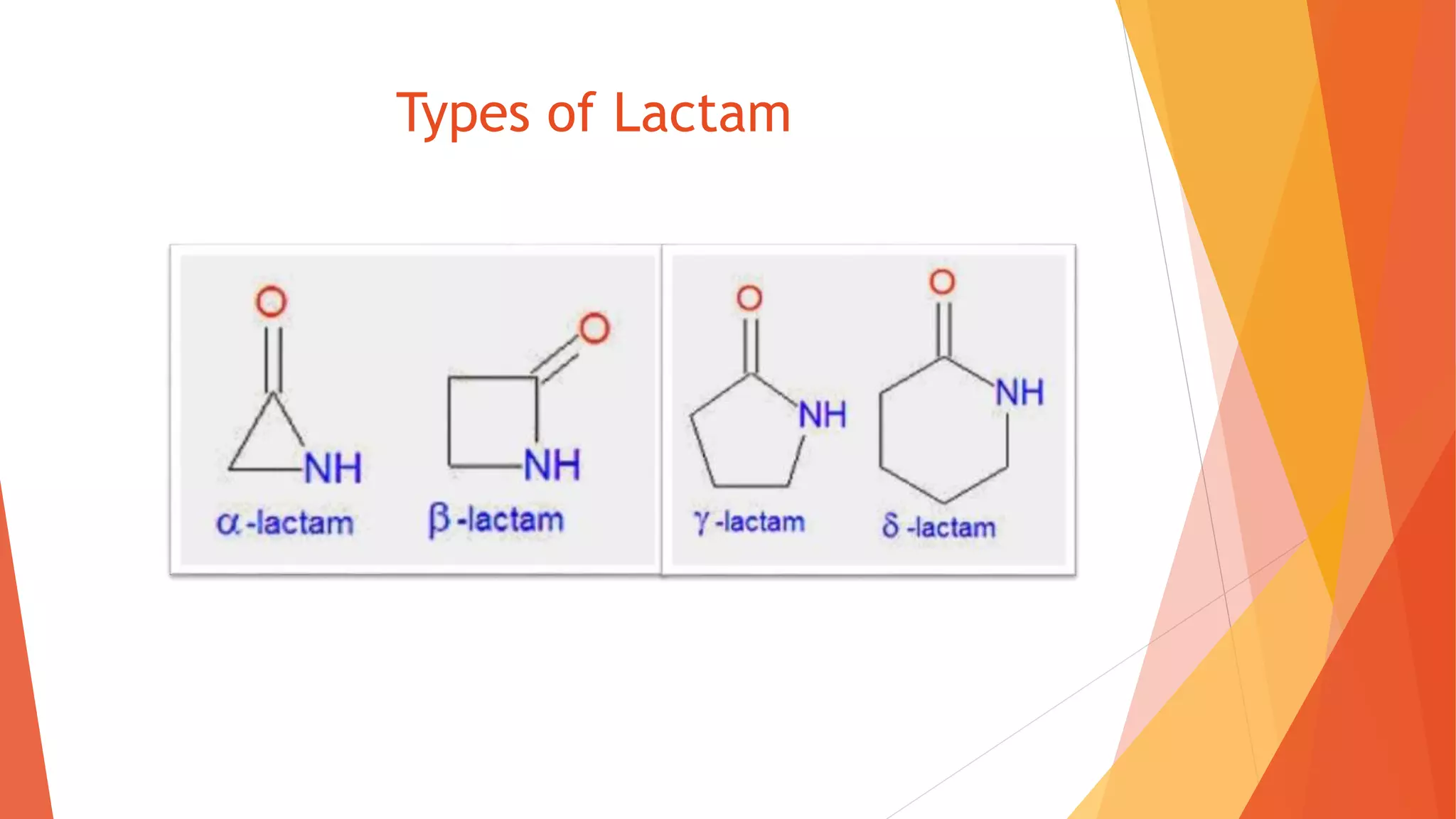 Types of Lactam

O
NH
α-lactam

O
NH
β-lactam

O
NH
γ-lactam

O
NH
δ-lactam